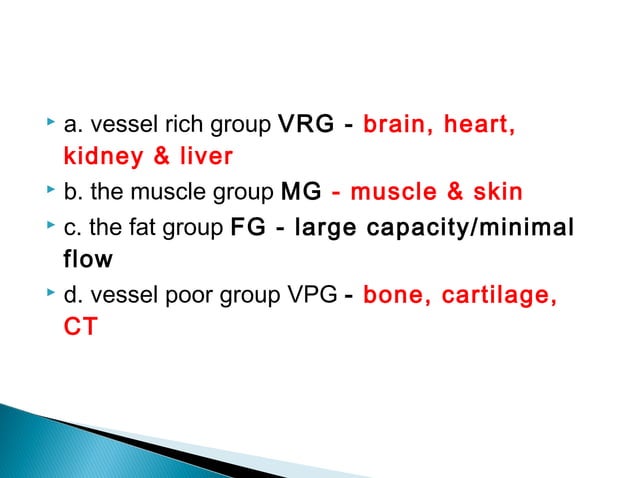 a. vessel rich group VRG - brain, heart, kidney & liver

b. the muscle group MG - muscle & skin

c. the fat group FG - large capacity/minimal flow

d. vessel poor group VPG - bone, cartilage, CT